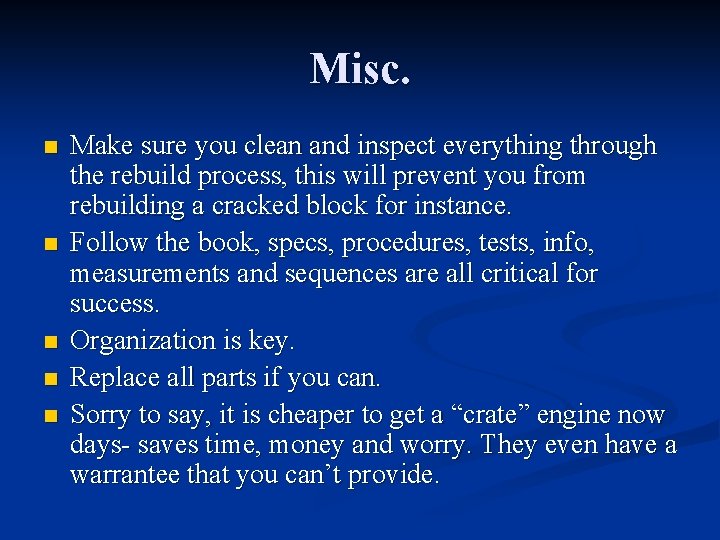 Misc.

- Make sure you clean and inspect everything through the rebuild process, this will prevent you from rebuilding a cracked block for instance.
- Follow the book, specs, procedures, tests, info, measurements and sequences are all critical for success.
- Organization is key.
- Replace all parts if you can.
- Sorry to say, it is cheaper to get a “crate” engine now days- saves time, money and worry. They even have a warrantee that you can’t provide.